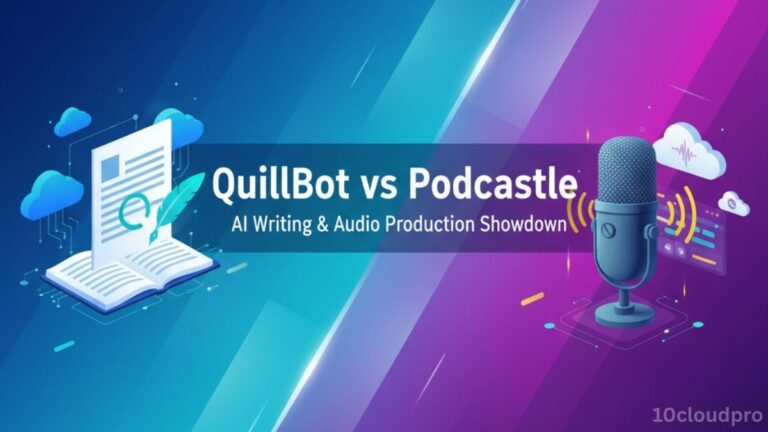 QuillBot vs Podcastle

AI Writing & Audio Production Showdown

10cloudpro